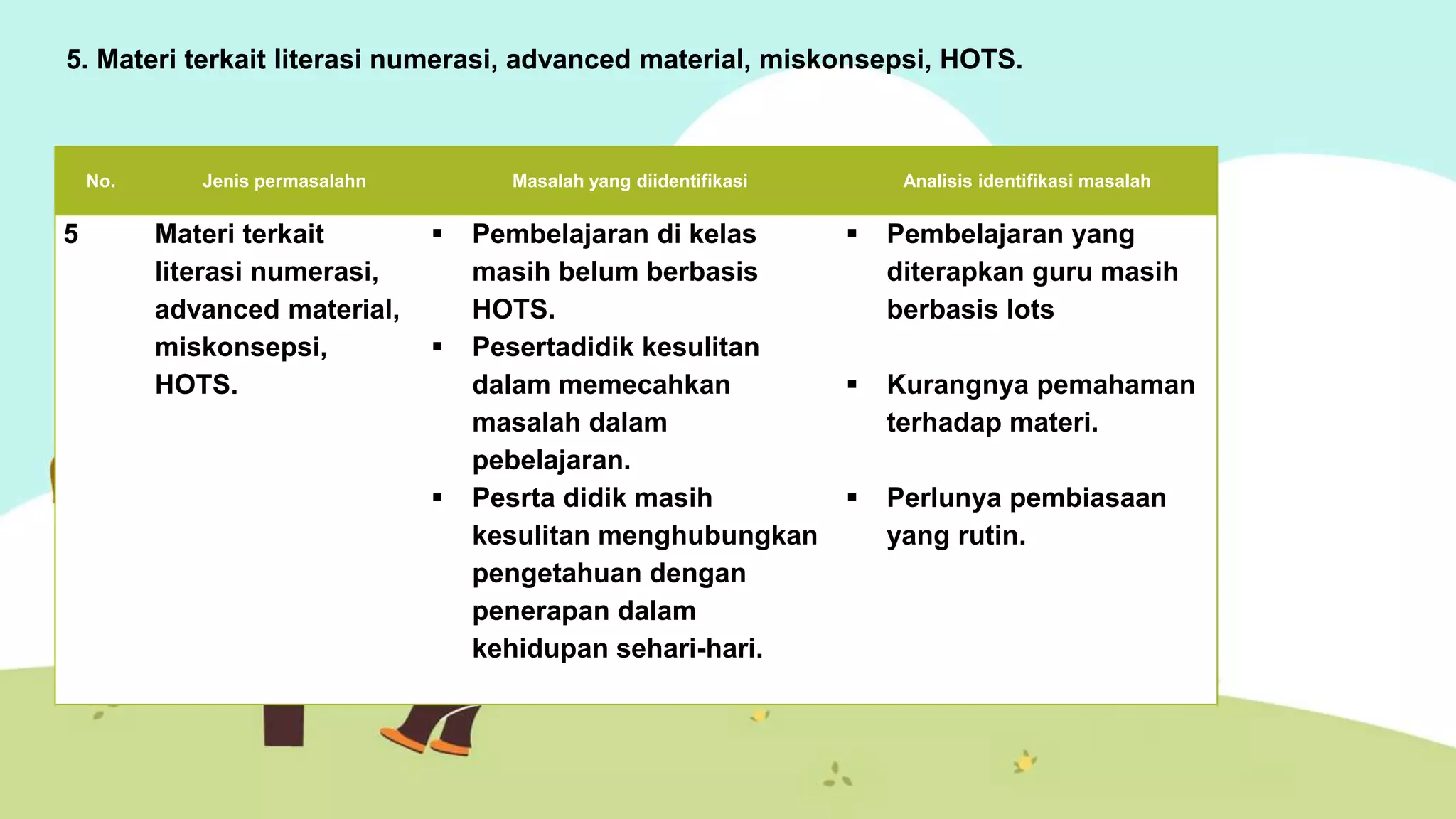 5. Materi terkait literasi numerasi, advanced material, miskonsepsi, HOTS.

| No. | Jenis permasalahn | Masalah yang diidentifikasi | Analisis identifikasi masalah |
|---|---|---|---|
| 5 | Materi terkait literasi numerasi, advanced material, miskonsepsi, HOTS. | ▪ Pembelajaran di kelas masih belum berbasis HOTS. ▪ Pesertadidik kesulitan dalam memecahkan masalah dalam pebelajaran. ▪ Pesrta didik masih kesulitan menghubungkan pengetahuan dengan penerapan dalam kehidupan sehari-hari. | ▪ Pembelajaran yang diterapkan guru masih berbasis lots ▪ Kurangnya pemahaman terhadap materi. ▪ Perlunya pembiasaan yang rutin. |